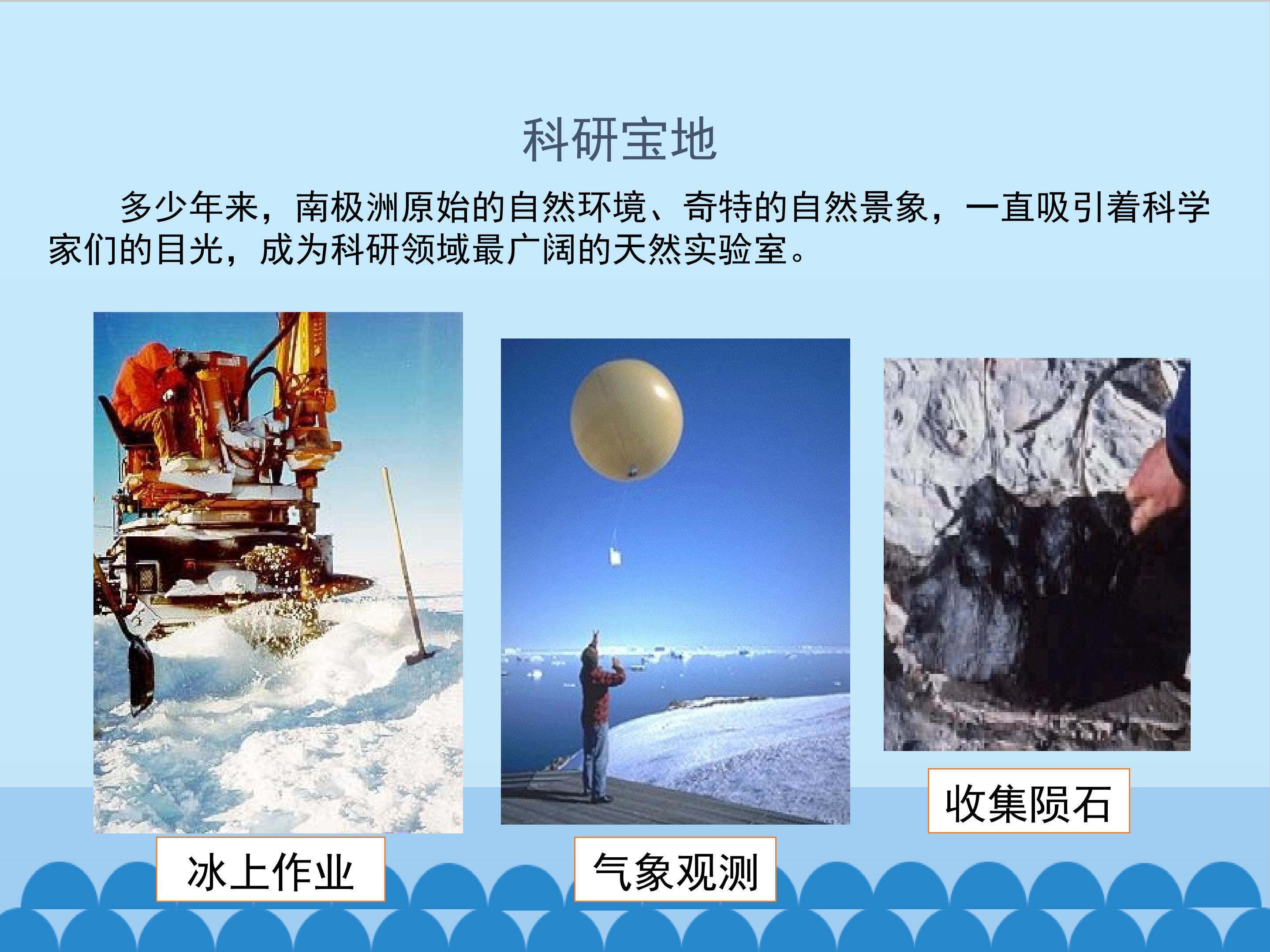 科研宝地

多少年来，南极洲原始的自然环境、奇特的自然景象，一直吸引着科学家们的目光，成为科研领域最广阔的天然实验室。

冰上作业

气象观测

收集陨石